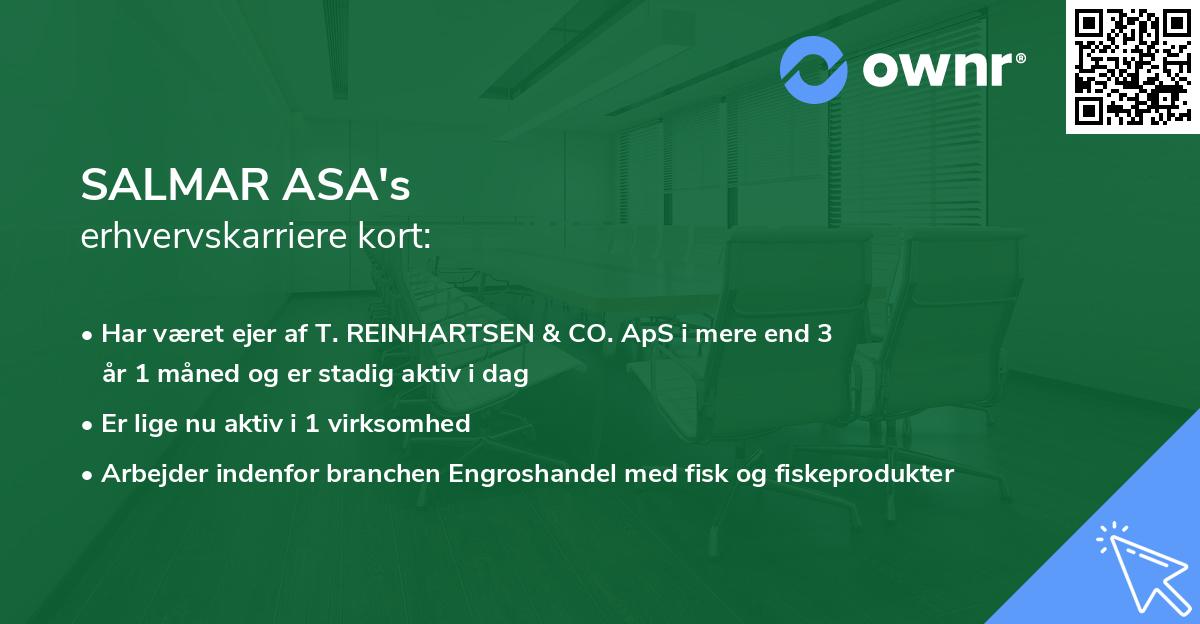 ownr®

SALMAR ASA's
erhvervskarriere kort:

• Har været ejer af T. REINHARTSEN & CO. ApS i mere end 3 år 1 måned og er stadig aktiv i dag
• Er lige nu aktiv i 1 virksomhed
• Arbejder indenfor branchen Engroshandel med fisk og fiskeprodukter